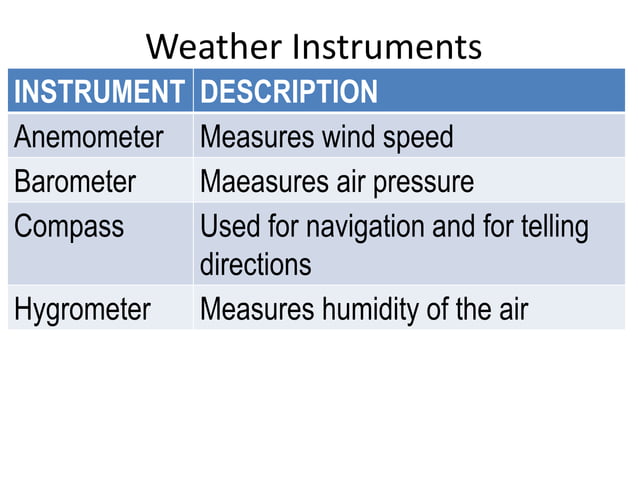 Weather Instruments

| INSTRUMENT | DESCRIPTION |
|---|---|
| Anemometer | Measures wind speed |
| Barometer | Maeasures air pressure |
| Compass | Used for navigation and for telling directions |
| Hygrometer | Measures humidity of the air |